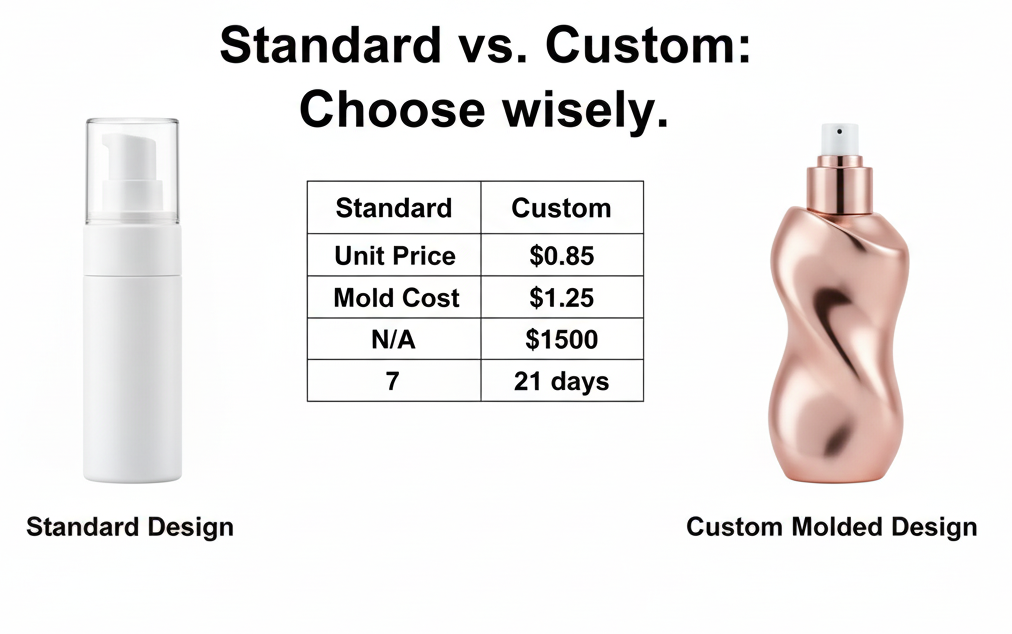 Standard vs. Custom: Choose wisely.

| Standard | Custom |
|---|---|
| Unit Price | \$0.85 |
| Mold Cost | \$1.25 |
| N/A | \$1500 |
| 7 | 21 days |

Standard Design

Custom Molded Design